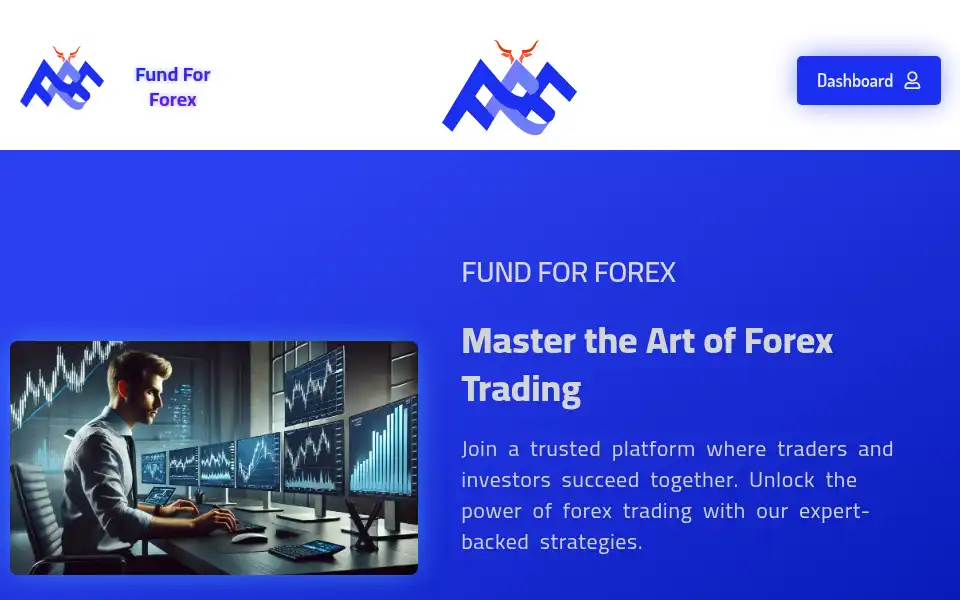 Fund For Forex

Dashboard

FUND FOR FOREX

Master the Art of Forex Trading

Join a trusted platform where traders and investors succeed together. Unlock the power of forex trading with our expert-backed strategies.